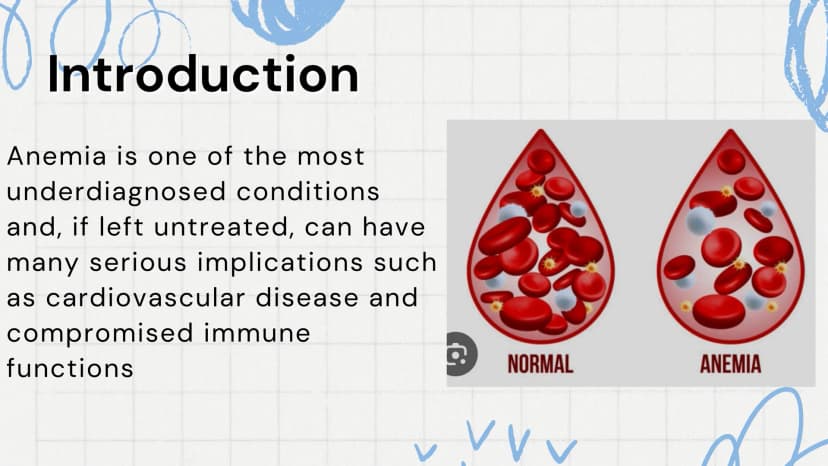 Introduction

Anemia is one of the most underdiagnosed conditions and, if left untreated, can have many serious implications such as cardiovascular disease and compromised immune functions

NORMAL

ANEMIA